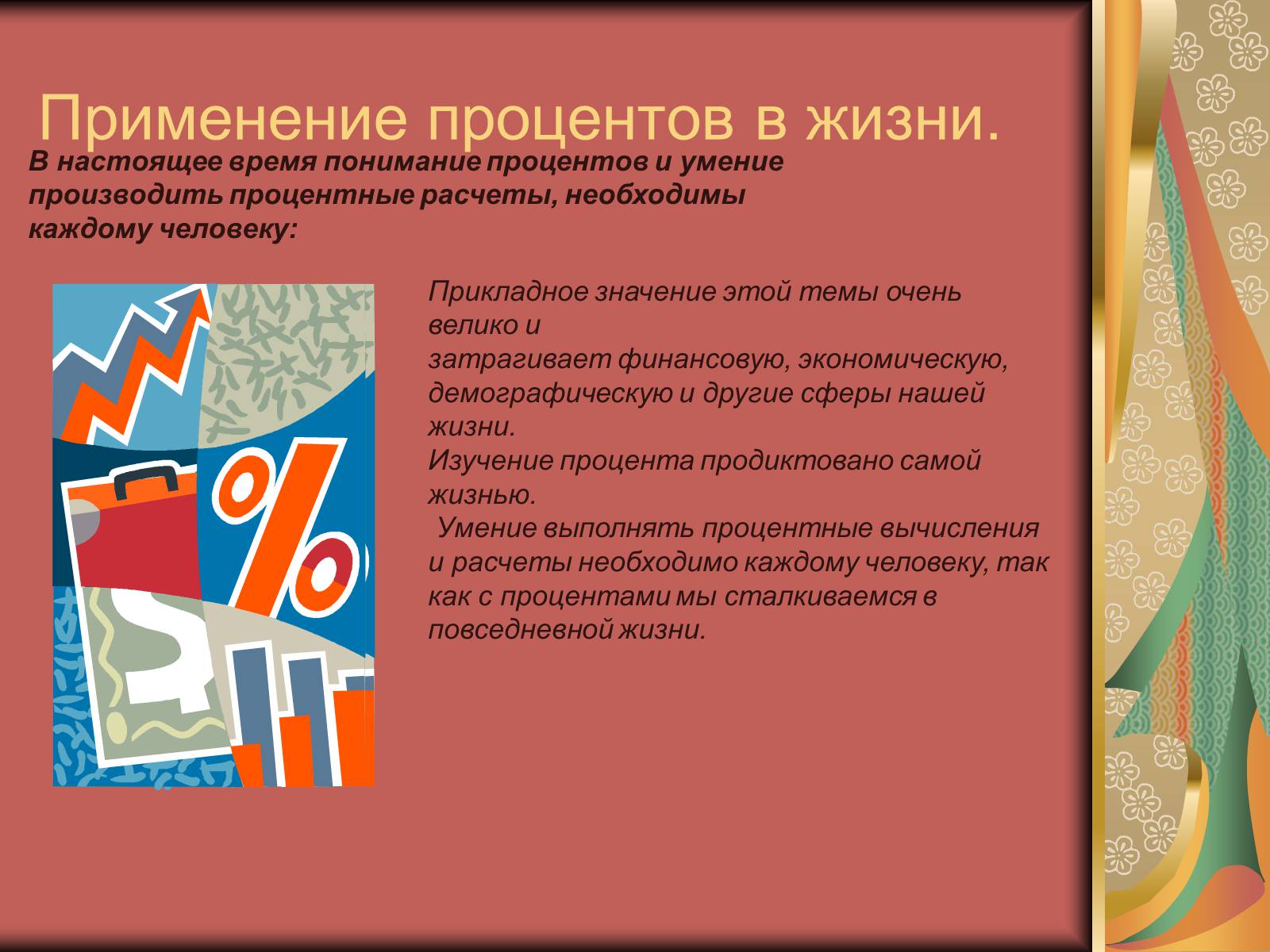 Применение процентов в жизни.

В настоящее время понимание процентов и умение производить процентные расчеты, необходимы каждому человеку:

Прикладное значение этой темы очень велико и
затрагивает финансовую, экономическую, демографическую и другие сферы нашей жизни.
Изучение процента продиктовано самой жизнью.
Умение выполнять процентные вычисления и расчеты необходимо каждому человеку, так как с процентами мы сталкиваемся в повседневной жизни.

%
$